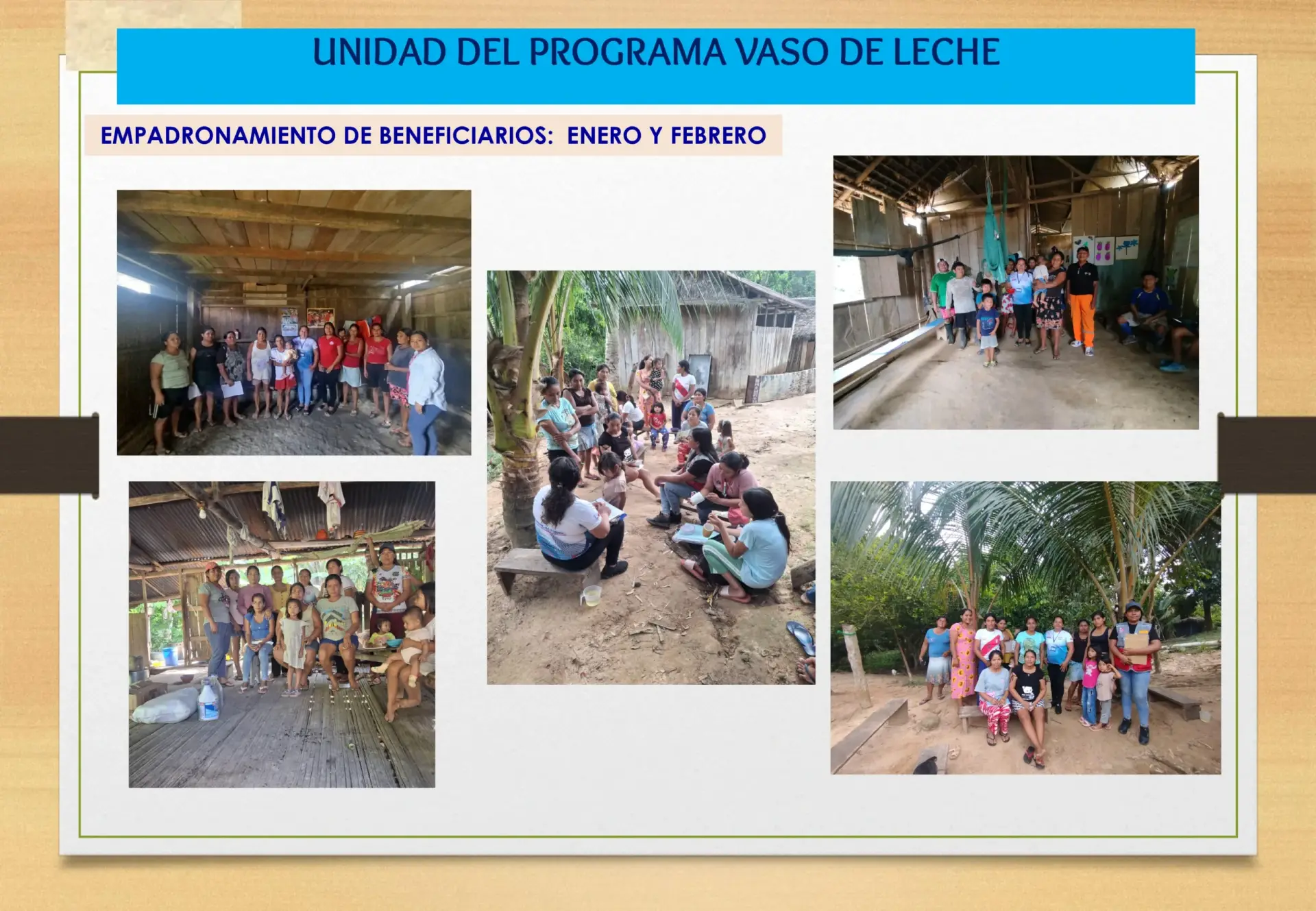 UNIDAD DEL PROGRAMA VASO DE LECHE

EMPADRONAMIENTO DE BENEFICIARIOS: ENERO Y FEBRERO